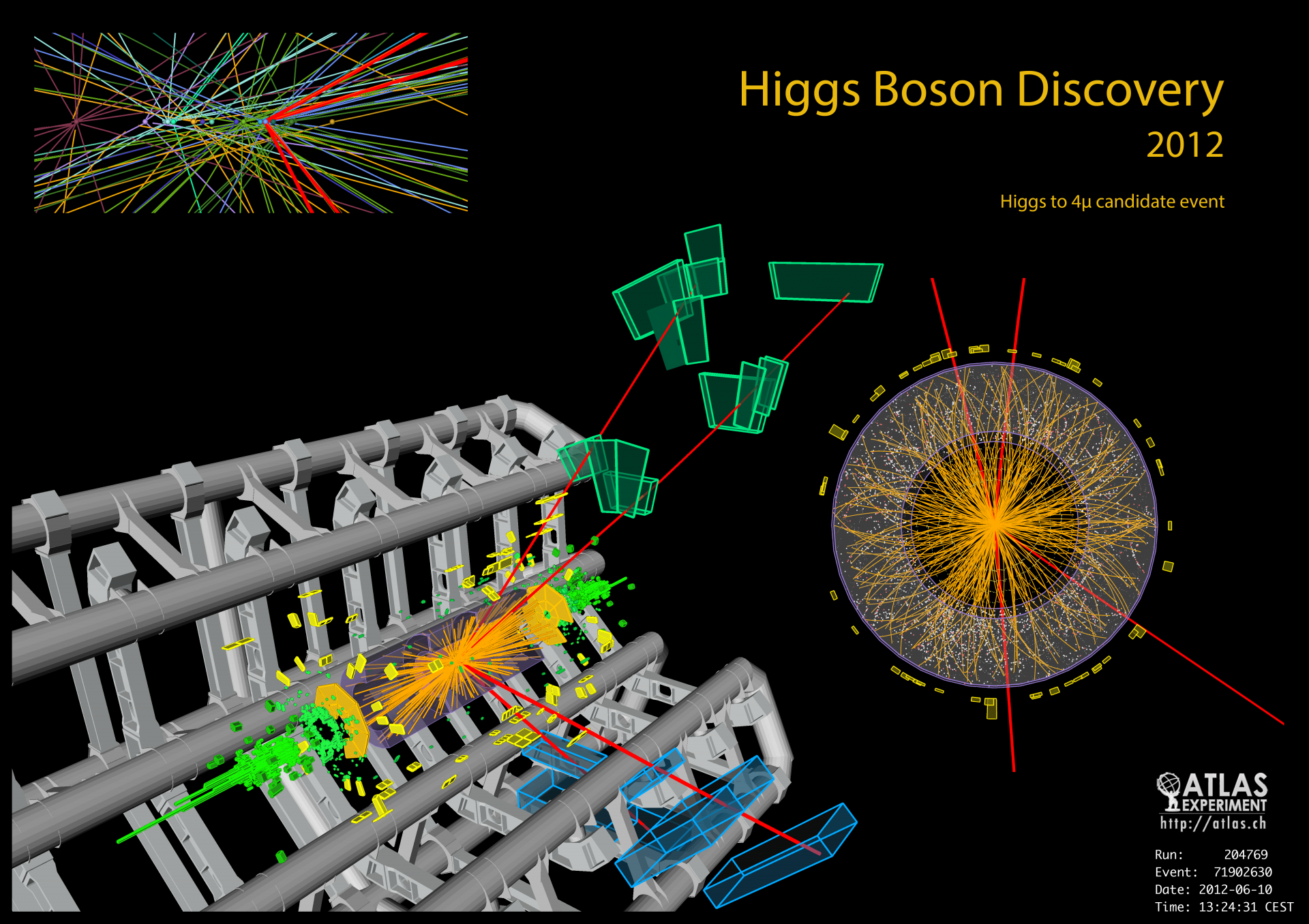 Higgs Boson Discovery
2012

Higgs to 4μ candidate event

ATLAS
EXPERIMENT
http://atlas.ch

Run: 204769
Event: 71902630
Date: 2012-06-10
Time: 13:24:31 CEST